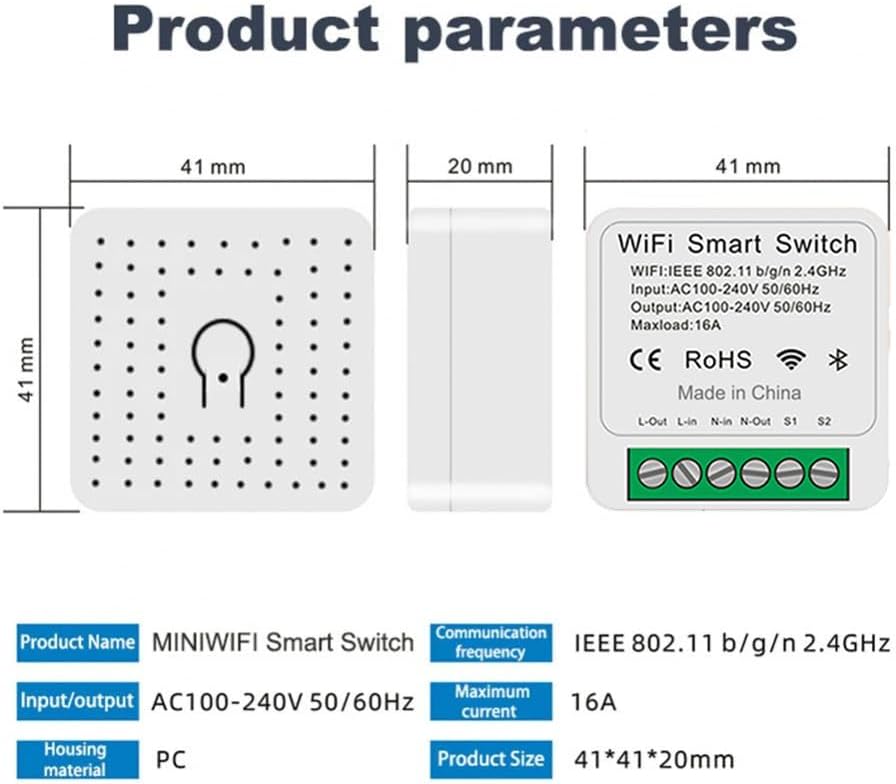 Product parameters

41 mm

20 mm

41 mm

41 mm

WiFi Smart Switch

WIFI:IEEE 802.11 b/g/n 2.4GHz
Input:AC100-240V 50/60Hz
Output:AC100-240V 50/60Hz
Maxload:16A

CE RoHS

Made in China

L-Out L-in N-in N-Out S1 S2

| Product Name | MINIWIFI Smart Switch | Communication frequency | IEEE 802.11 b/g/n 2.4GHz |
|---|---|---|---|
| Input/output | AC100-240V 50/60Hz | Maximum current | 16A |
| Housing material | PC | Product Size | 41*41*20mm |